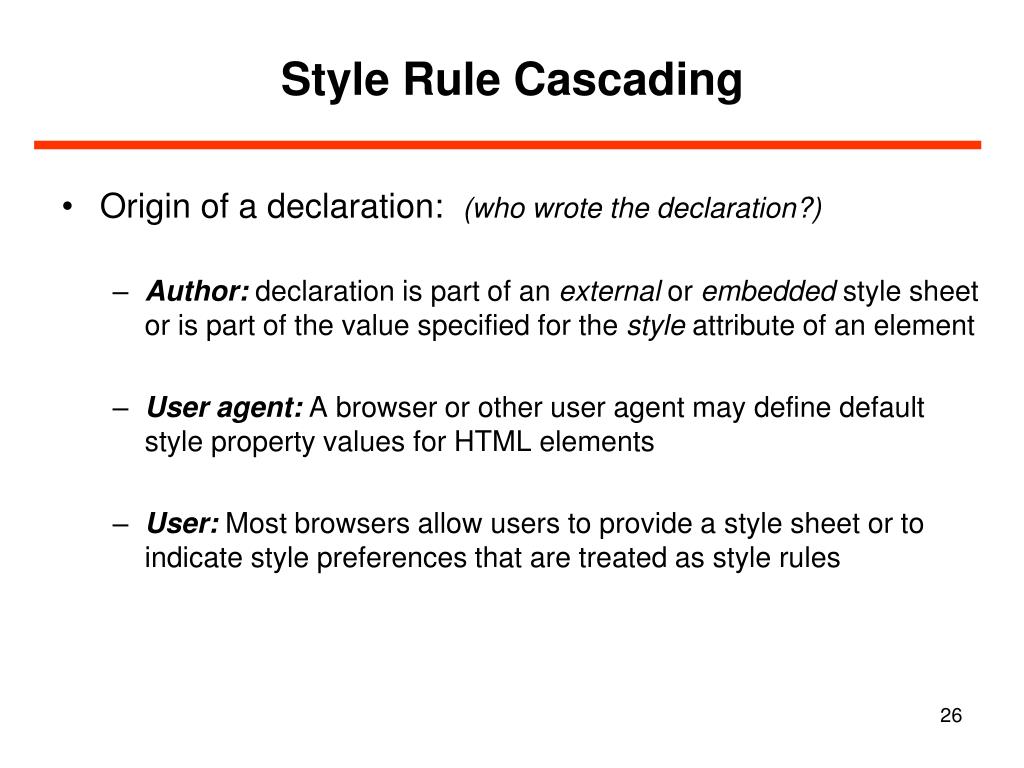 Style Rule Cascading

• Origin of a declaration: (who wrote the declaration?)

– Author: declaration is part of an external or embedded style sheet or is part of the value specified for the style attribute of an element

– User agent: A browser or other user agent may define default style property values for HTML elements

– User: Most browsers allow users to provide a style sheet or to indicate style preferences that are treated as style rules

26